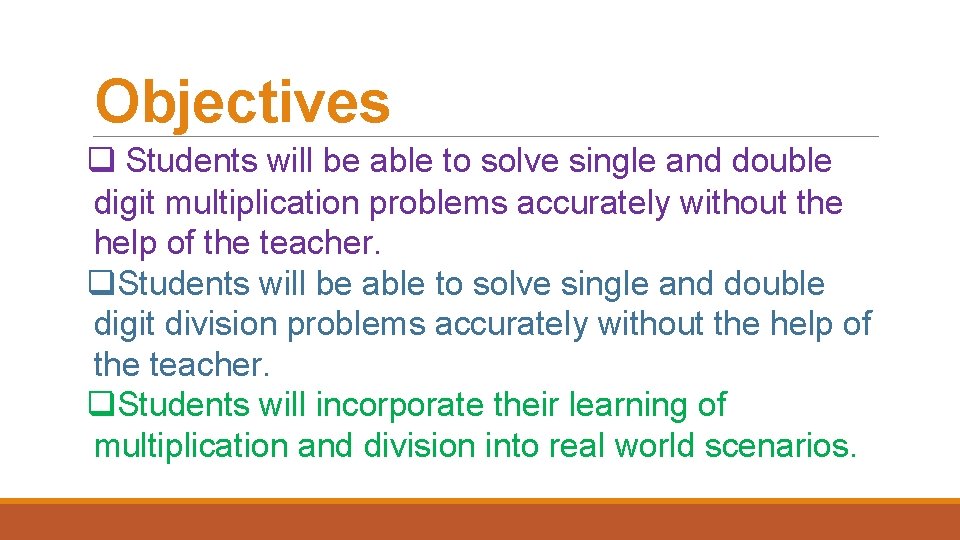 Objectives

❑ Students will be able to solve single and double digit multiplication problems accurately without the help of the teacher.

❑Students will be able to solve single and double digit division problems accurately without the help of the teacher.

❑Students will incorporate their learning of multiplication and division into real world scenarios.